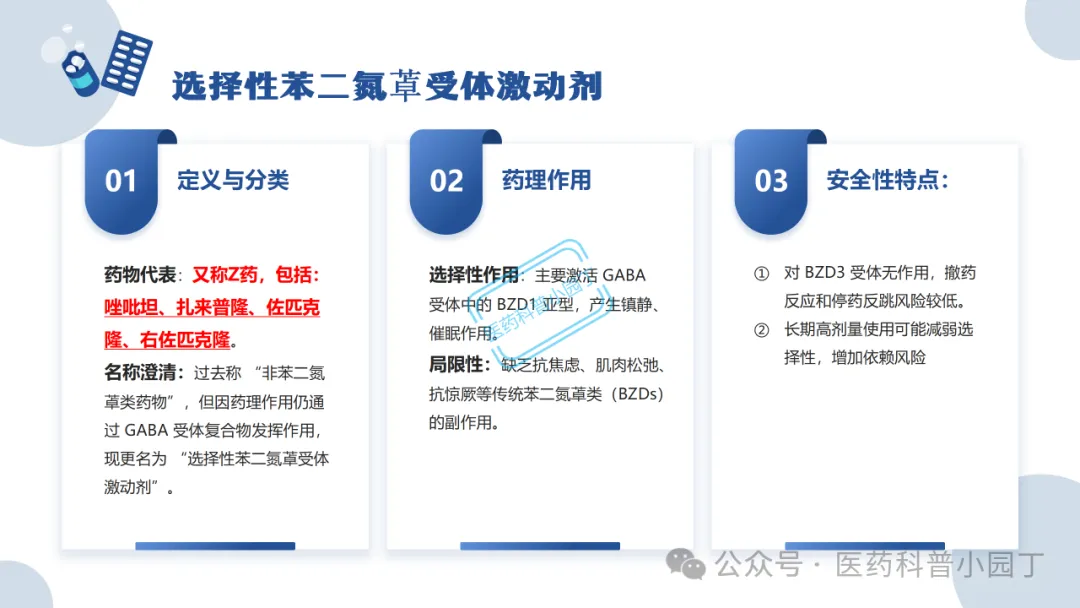 选择性苯二氮䓬受体激动剂

01 定义与分类

药物代表：又称Z药，包括：唑吡坦、扎来普隆、佐匹克隆、右佐匹克隆。

名称澄清：过去称 “非苯二氮䓬类药物”，但因药理作用仍通过 GABA 受体复合物发挥作用，现更名为 “选择性苯二氮䓬受体激动剂”。

02 药理作用

选择性作用：主要激活 GABA 受体中的 BZD1 亚型，产生镇静、催眠作用。

局限性：缺乏抗焦虑、肌肉松弛、抗惊厥等传统苯二氮䓬类（BZDs）的副作用。

医药科普小园丁

03 安全性特点：

① 对 BZD3 受体无作用，撤药反应和停药反跳风险较低。

② 长期高剂量使用可能减弱选择性，增加依赖风险

公众号 · 医药科普小园丁